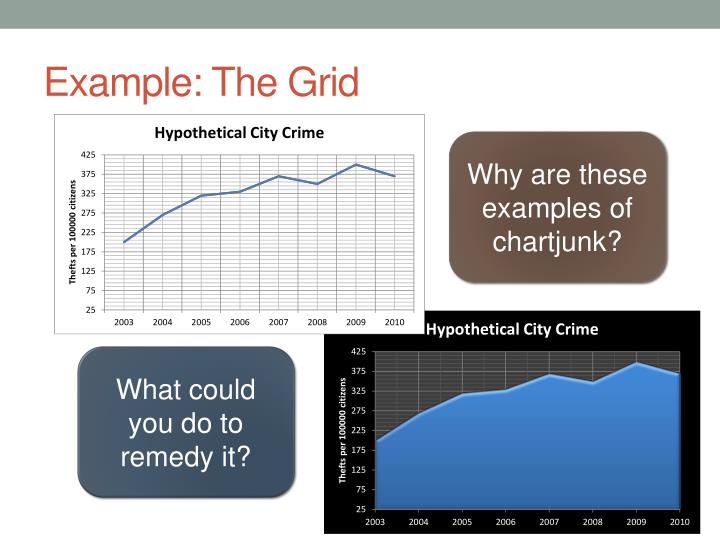 Example: The Grid

Hypothetical City Crime

Thefts per 100000 citizens

425
375
325
275
225
175
125
75
25

2003 2004 2005 2006 2007 2008 2009 2010

Why are these examples of chartjunk?

What could you do to remedy it?

Hypothetical City Crime

Thefts per 100000 citizens

425
375
325
275
225
175
125
75
25

2003 2004 2005 2006 2007 2008 2009 2010